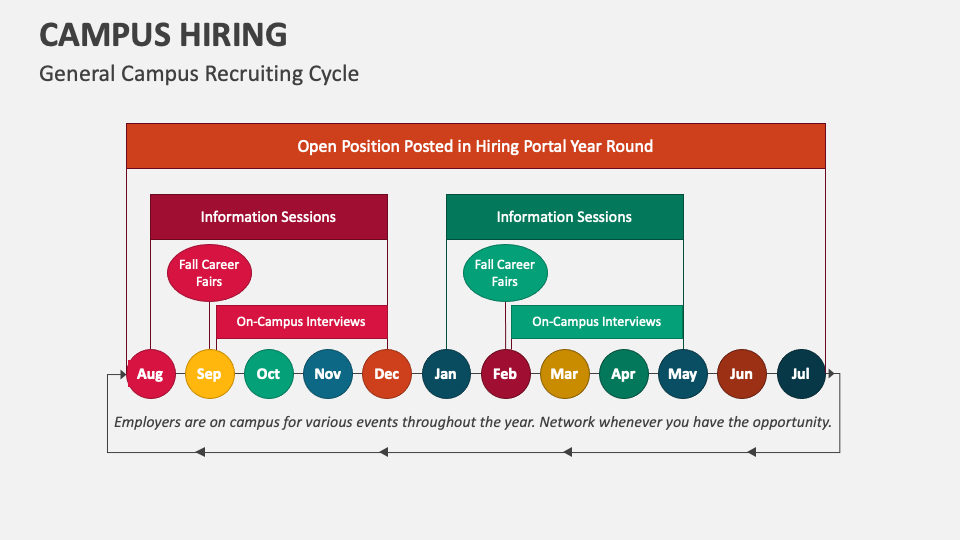 CAMPUS HIRING

General Campus Recruiting Cycle

Open Position Posted in Hiring Portal Year Round

Information Sessions

Fall Career Fairs

On-Campus Interviews

Information Sessions

Fall Career Fairs

On-Campus Interviews

Aug Sep Oct Nov Dec Jan Feb Mar Apr May Jun Jul

Employers are on campus for various events throughout the year. Network whenever you have the opportunity.